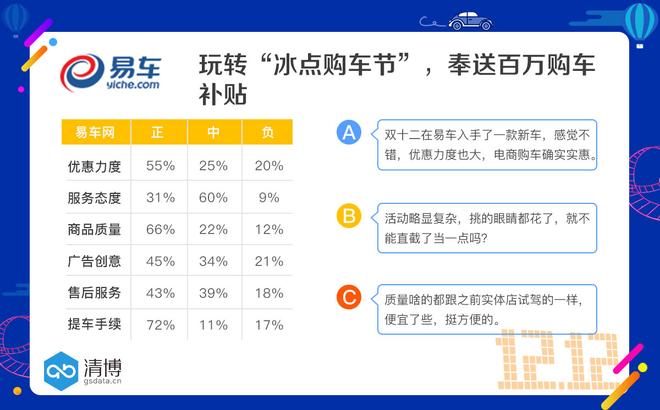 易车
yiche.com

玩转“冰点购车节”，奉送百万购车补贴

| 易车网 | 正 | 中 | 负 |
|---|---|---|---|
| 优惠力度 | 55% | 25% | 20% |
| 服务态度 | 31% | 60% | 9% |
| 商品质量 | 66% | 22% | 12% |
| 广告创意 | 45% | 34% | 21% |
| 售后服务 | 43% | 39% | 18% |
| 提车手续 | 72% | 11% | 17% |

A 双十二在易车入手了一款新车，感觉不错，优惠力度也大，电商购车确实实惠。

B 活动略显复杂，挑的眼睛都花了，就不能直截了当一点吗？

C 质量啥的都跟之前实体店试驾的一样，便宜了些，挺方便的。

清博
gsdata.cn

12.12